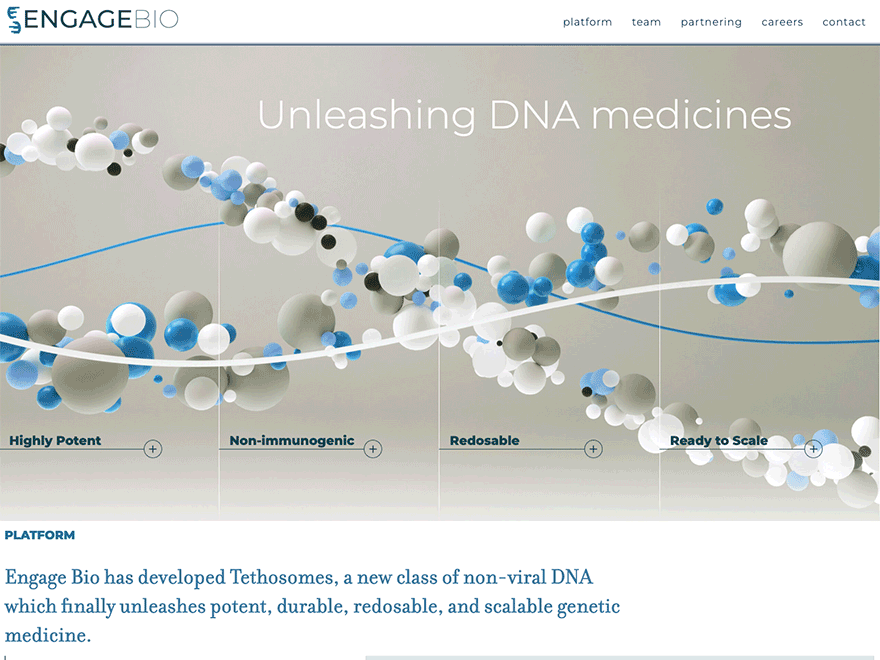 ENGAGEBIO

platform team partnering careers contact

Unleashing DNA medicines

Highly Potent

Non-immunogenic

Redosable

Ready to Scale

PLATFORM

Engage Bio has developed Tethosomes, a new class of non-viral DNA which finally unleashes potent, durable, redosable, and scalable genetic medicine.